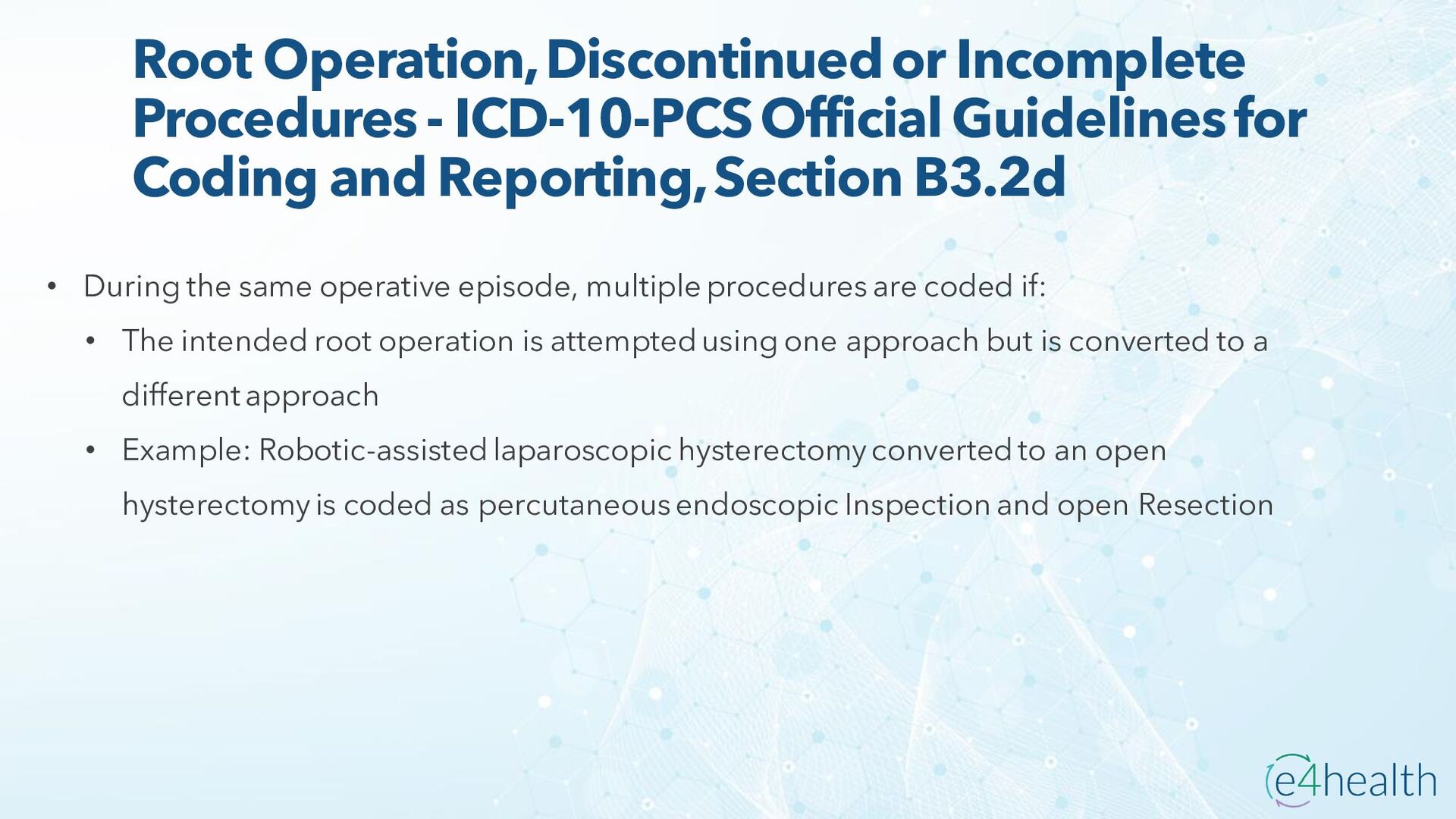 Root Operation, Discontinued or Incomplete Procedures - ICD-10-PCS Official Guidelines for Coding and Reporting, Section B3.2d

• During the same operative episode, multiple procedures are coded if:
  • The intended root operation is attempted using one approach but is converted to a different approach
  • Example: Robotic-assisted laparoscopic hysterectomy converted to an open hysterectomy is coded as percutaneous endoscopic Inspection and open Resection

e4health